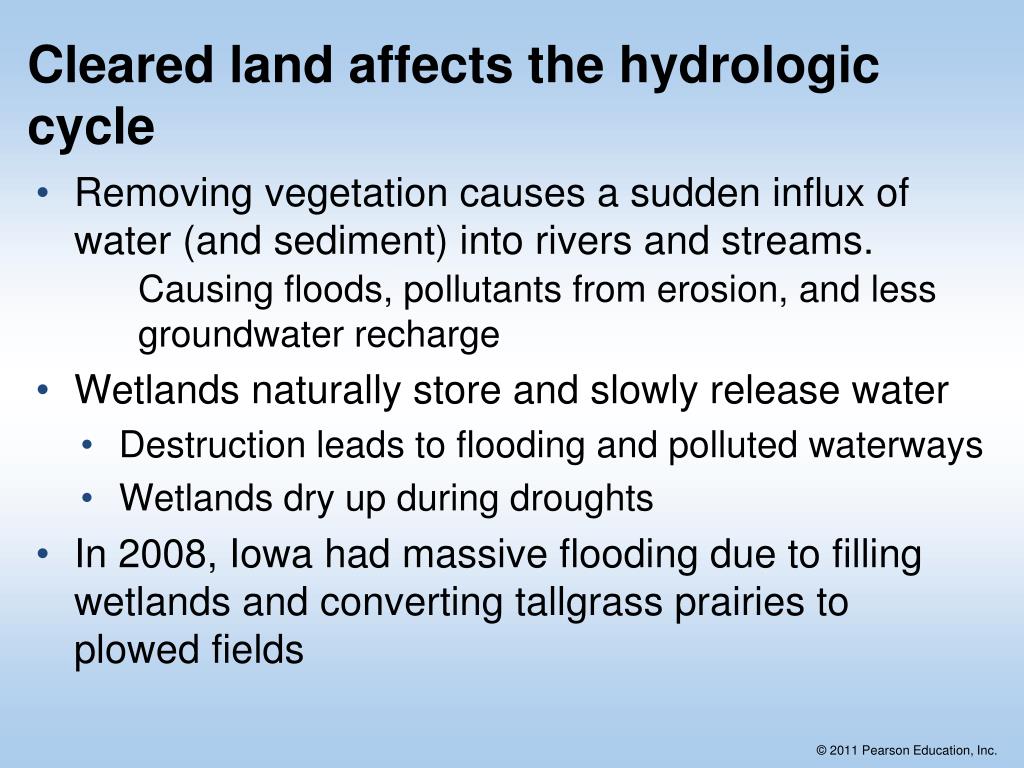 Cleared land affects the hydrologic cycle

• Removing vegetation causes a sudden influx of water (and sediment) into rivers and streams.
Causing floods, pollutants from erosion, and less groundwater recharge
• Wetlands naturally store and slowly release water
• Destruction leads to flooding and polluted waterways
• Wetlands dry up during droughts
• In 2008, Iowa had massive flooding due to filling wetlands and converting tallgrass prairies to plowed fields

© 2011 Pearson Education, Inc.